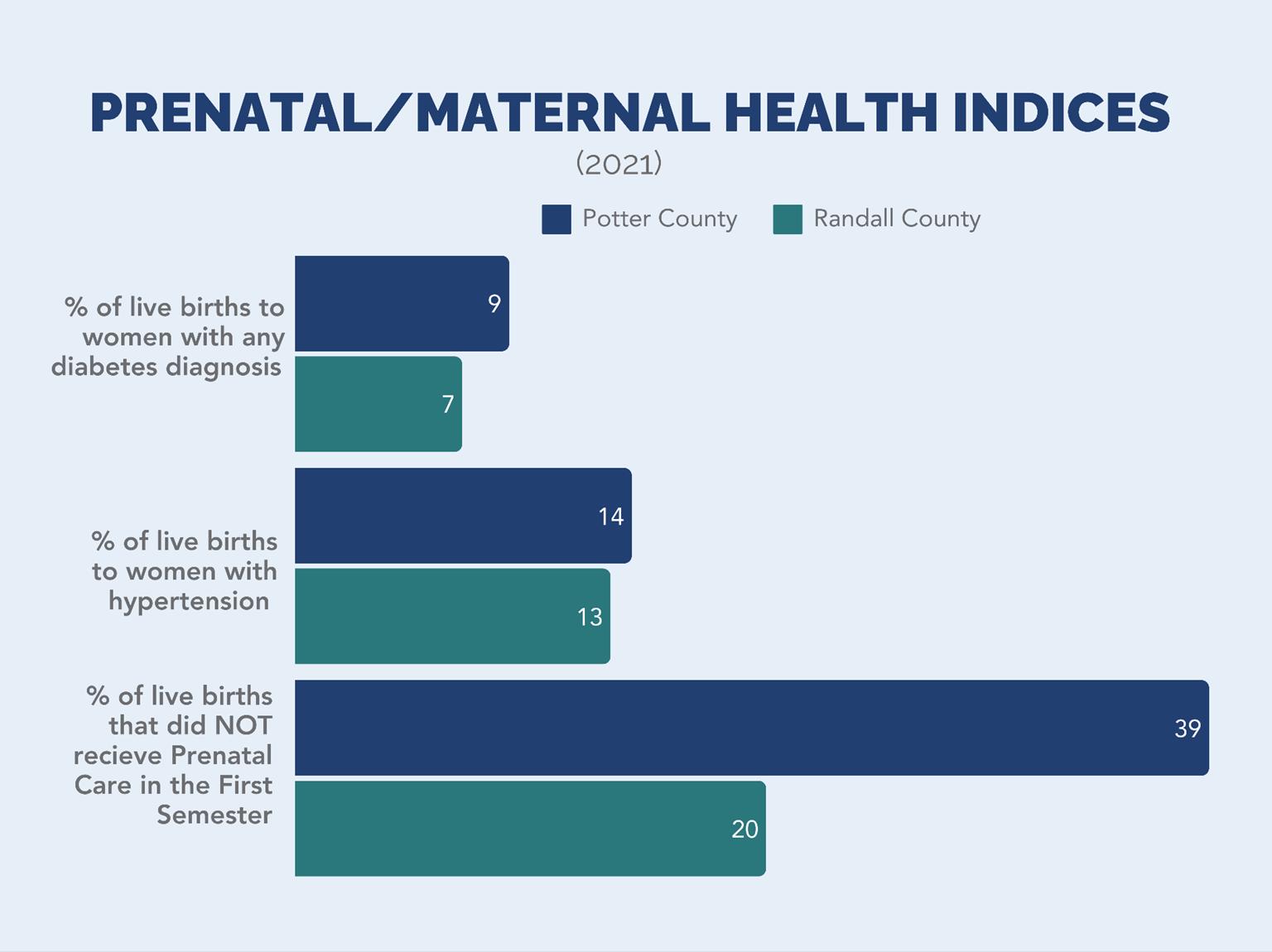 PRENATAL/MATERNAL HEALTH INDICES

(2021)

Potter County Randall County

% of live births to women with any diabetes diagnosis

9

7

% of live births to women with hypertension

14

13

% of live births that did NOT recieve Prenatal Care in the First Semester

39

20